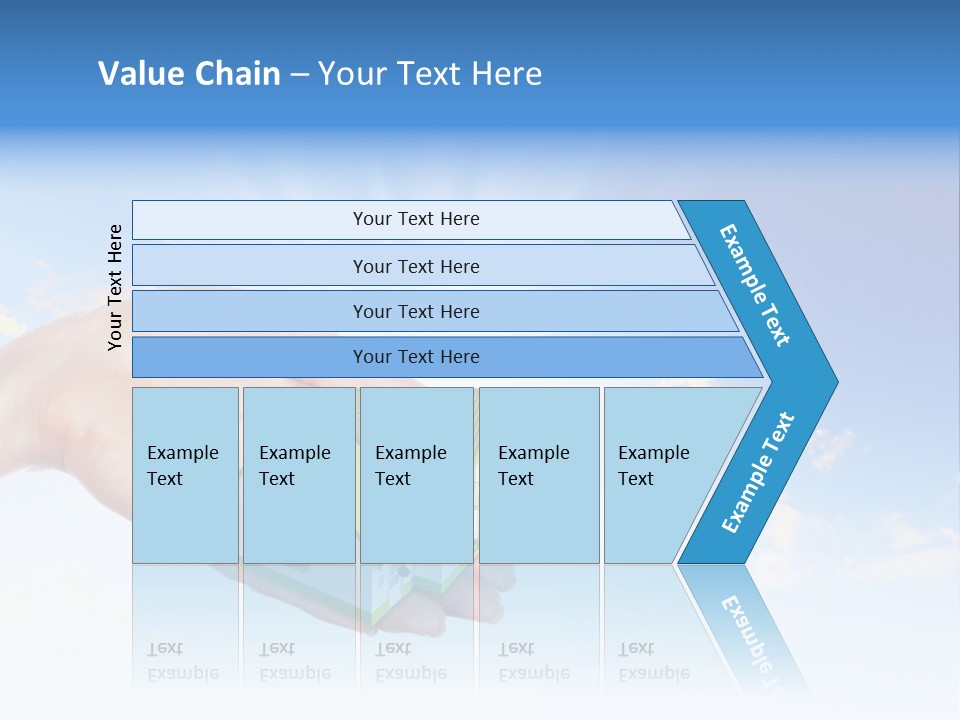 Value Chain – Your Text Here

Your Text Here

Your Text Here

Your Text Here

Your Text Here

Your Text Here

Example Text

Example Text

Example Text

Example Text

Example Text

Example Text

Example Text